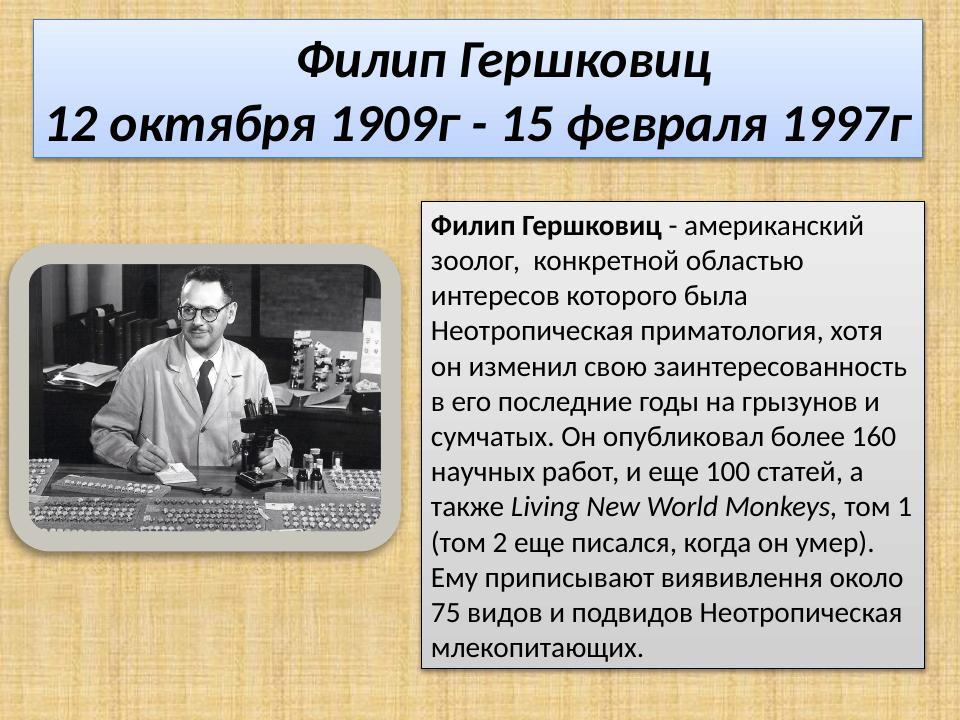 Филип Гершковиц
12 октября 1909г - 15 февраля 1997г

Филип Гершковиц - американский зоолог, конкретной областью интересов которого была Неотропическая приматология, хотя он изменил свою заинтересованность в его последние годы на грызунов и сумчатых. Он опубликовал более 160 научных работ, и еще 100 статей, а также Living New World Monkeys, том 1 (том 2 еще писался, когда он умер). Ему приписывают виявивлення около 75 видов и подвидов Неотропическая млекопитающих.